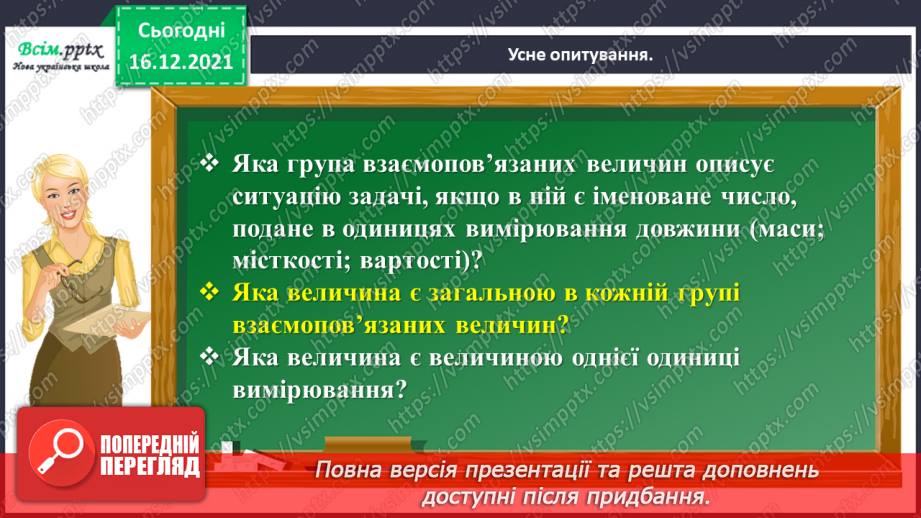 Всім.pptx
Нова українська школа

Сьогодні
16.12.2021

Усне опитування.

❖ Яка група взаємопов'язаних величин описує ситуацію задачі, якщо в ній є іменоване число, подане в одиницях вимірювання довжини (маси; місткості; вартості)?
❖ Яка величина є загальною в кожній групі взаємопов'язаних величин?
❖ Яка величина є величиною однієї одиниці вимірювання?

ПОПЕРЕДНІЙ ПЕРЕГЛЯД

Повна версія презентації та решта доповнень доступні після придбання.

https://vsimpptx.com